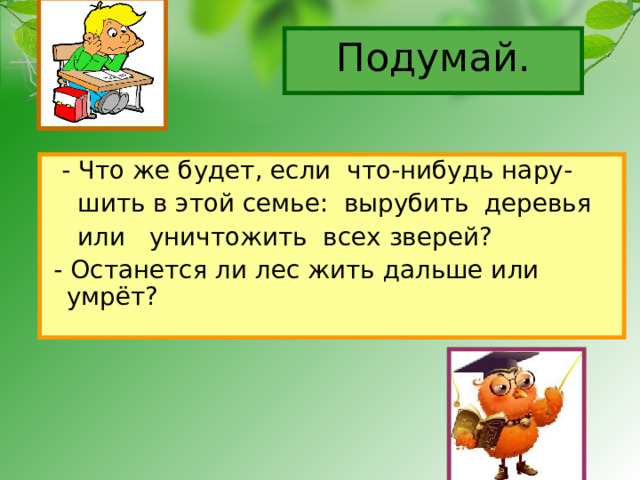 Подумай.

- Что же будет, если что-нибудь нарушить в этой семье: вырубить деревья или уничтожить всех зверей?
- Останется ли лес жить дальше или умрёт?